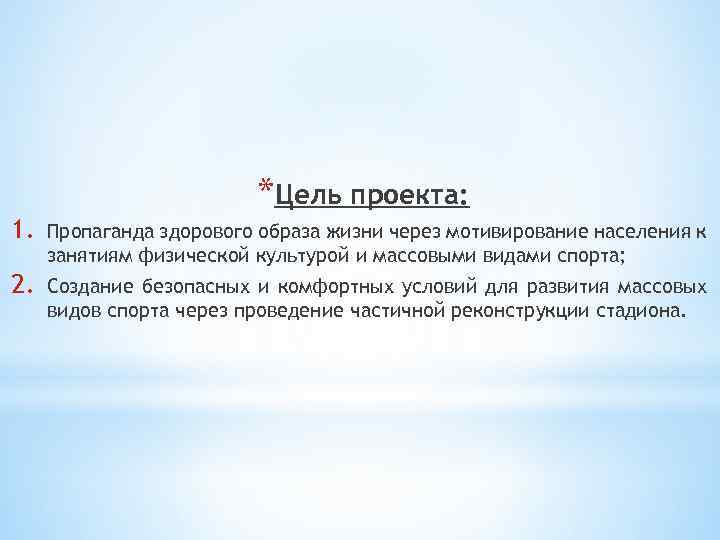 *Цель проекта:

1. Пропаганда здорового образа жизни через мотивирование населения к занятиям физической культурой и массовыми видами спорта;

2. Создание безопасных и комфортных условий для развития массовых видов спорта через проведение частичной реконструкции стадиона.